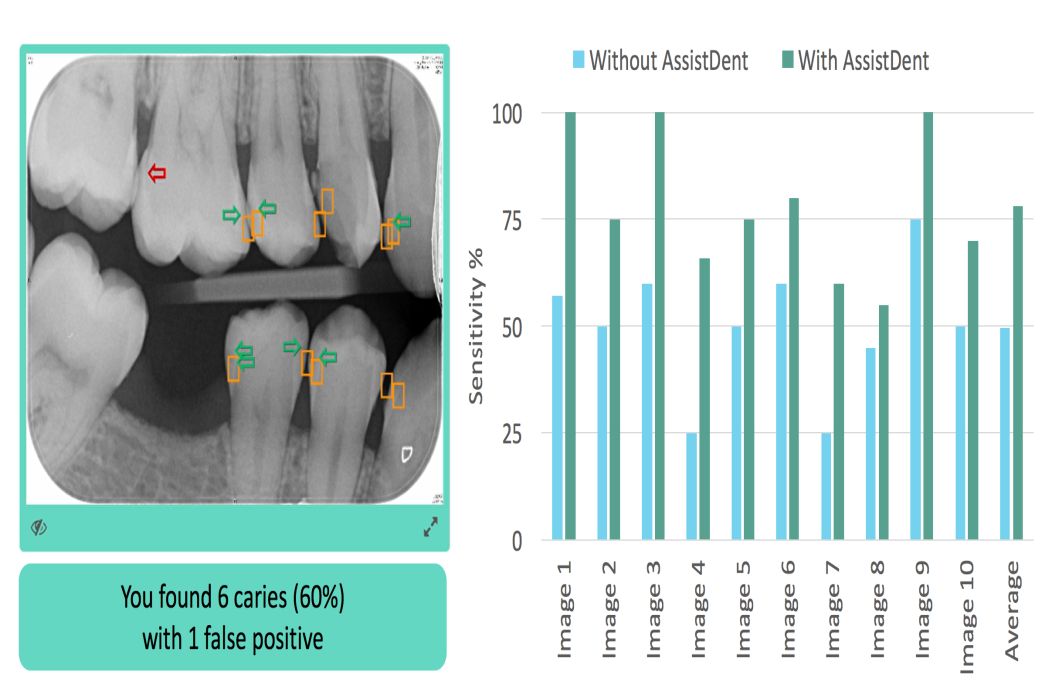 You found 6 caries (60%)
with 1 false positive

Without AssistDent With AssistDent

Sensitivity %

100
75
50
25
0

Image 1
Image 2
Image 3
Image 4
Image 5
Image 6
Image 7
Image 8
Image 9
Image 10
Average